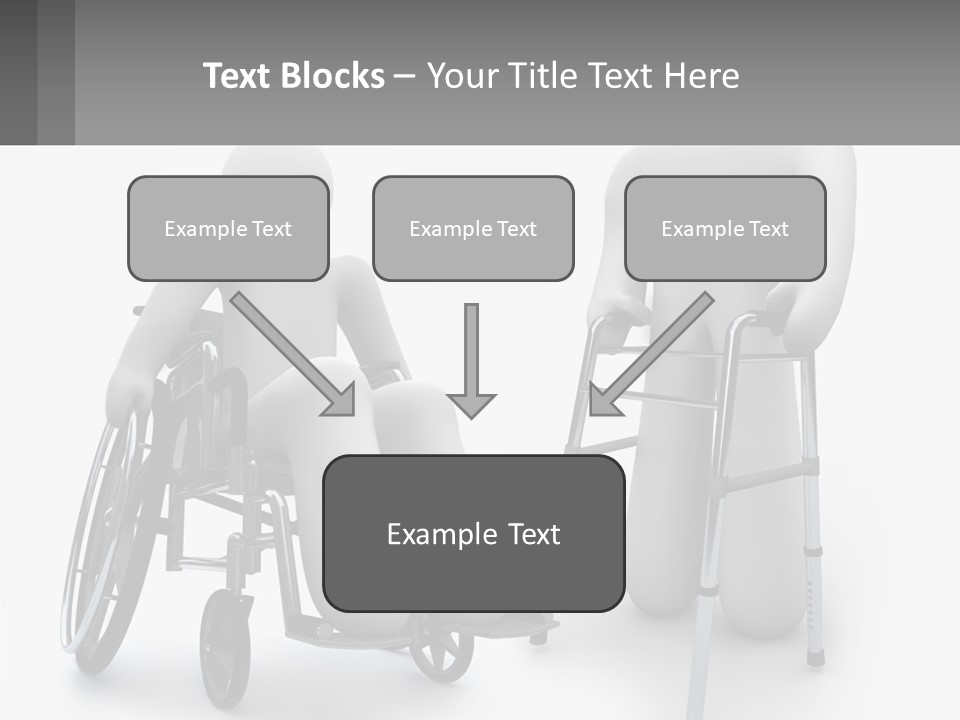 Text Blocks – Your Title Text Here

Example Text

Example Text

Example Text

Example Text